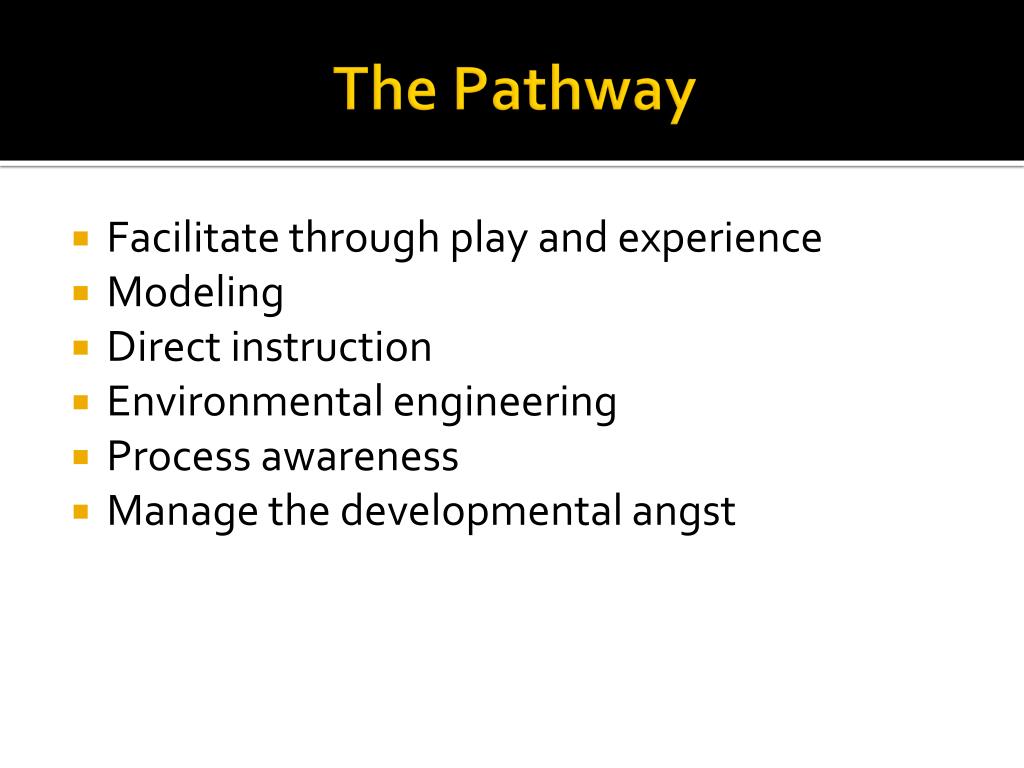 The Pathway

- Facilitate through play and experience
- Modeling
- Direct instruction
- Environmental engineering
- Process awareness
- Manage the developmental angst